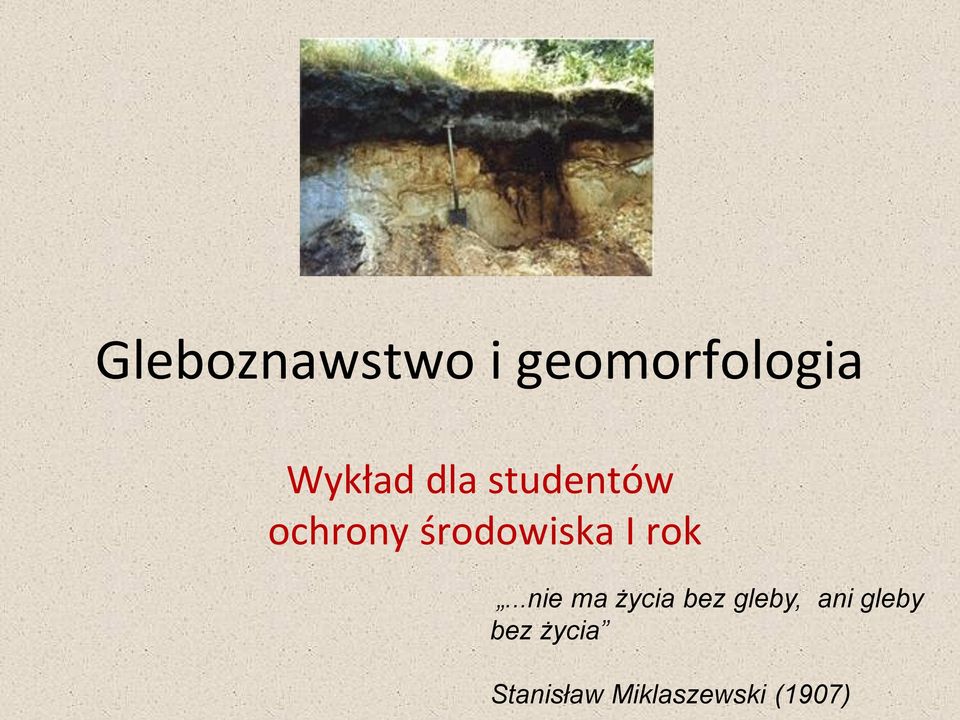 Gleboznawstwo i geomorfologia

Wykład dla studentów ochrony środowiska I rok

„...nie ma życia bez gleby, ani gleby bez życia”

Stanisław Miklaszewski (1907)